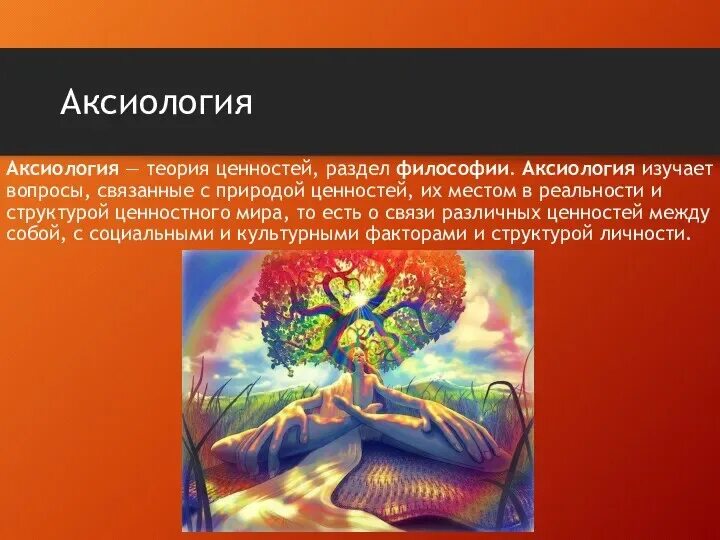 Аксиология

Аксиология — теория ценностей, раздел философии. Аксиология изучает вопросы, связанные с природой ценностей, их местом в реальности и структурой ценностного мира, то есть о связи различных ценностей между собой, с социальными и культурными факторами и структурой личности.